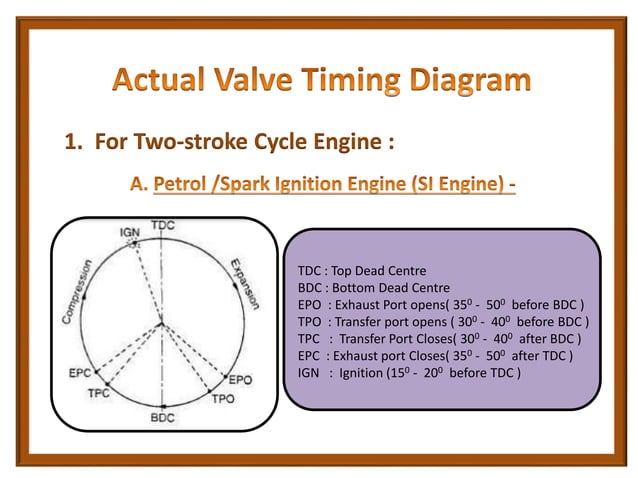 Actual Valve Timing Diagram

1. For Two-stroke Cycle Engine :

A. Petrol /Spark Ignition Engine (SI Engine) -

IGN
TDC
Compression
Expansion
EPC
TPC
BDC
TPO
EPO

TDC : Top Dead Centre
BDC : Bottom Dead Centre
EPO : Exhaust Port opens( $35^0$ - $50^0$ before BDC )
TPO : Transfer port opens ( $30^0$ - $40^0$ before BDC )
TPC : Transfer Port Closes( $30^0$ - $40^0$ after BDC )
EPC : Exhaust port Closes( $35^0$ - $50^0$ after TDC )
IGN : Ignition ($15^0$ - $20^0$ before TDC )